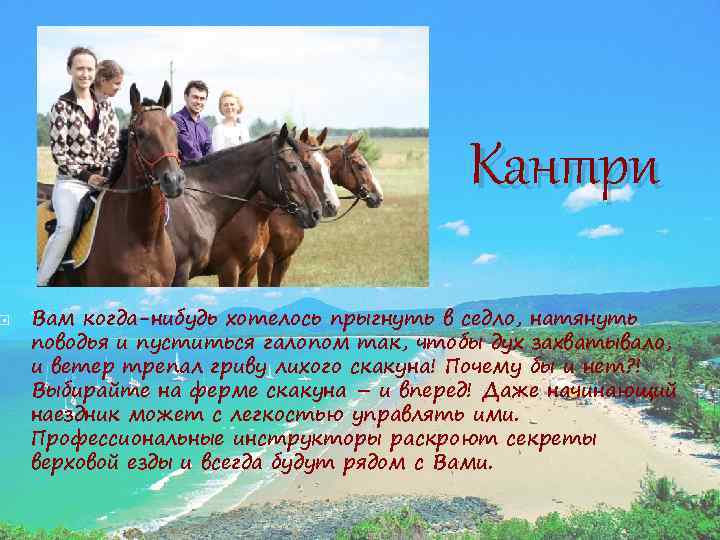 Кантри

Вам когда-нибудь хотелось прыгнуть в седло, натянуть поводья и пуститься галопом так, чтобы дух захватывало, и ветер трепал гриву лихого скакуна! Почему бы и нет?! Выбирайте на ферме скакуна – и вперед! Даже начинающий наездник может с легкостью управлять ими. Профессиональные инструкторы раскроют секреты верховой езды и всегда будут рядом с Вами.